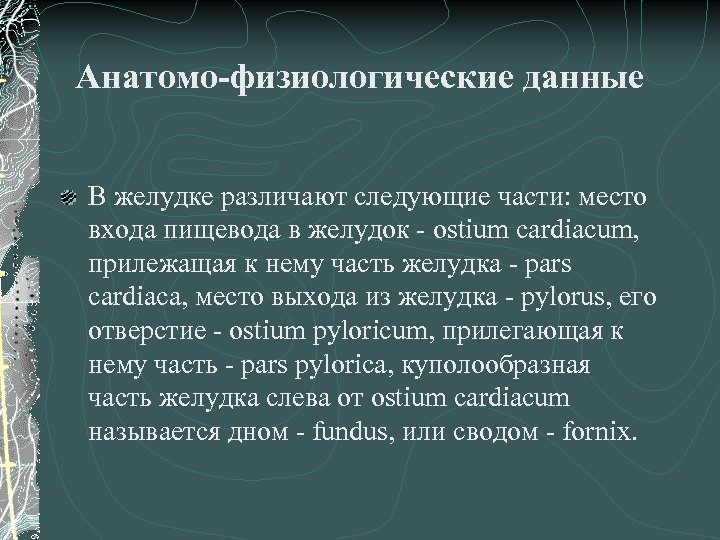 Анатомо-физиологические данные

В желудке различают следующие части: место входа пищевода в желудок - ostium cardiacum, прилежащая к нему часть желудка - pars cardiaca, место выхода из желудка - pylorus, его отверстие - ostium pyloricum, прилегающая к нему часть - pars pylorica, куполообразная часть желудка слева от ostium cardiacum называется дном - fundus, или сводом - fornix.